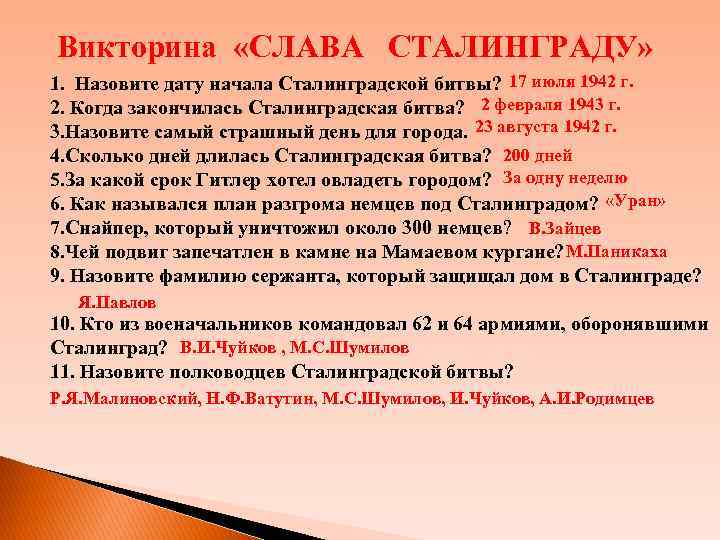 Викторина «СЛАВА СТАЛИНГРАДУ»

1. Назовите дату начала Сталинградской битвы? 17 июля 1942 г.
2. Когда закончилась Сталинградская битва? 2 февраля 1943 г.
3.Назовите самый страшный день для города. 23 августа 1942 г.
4.Сколько дней длилась Сталинградская битва? 200 дней
5.За какой срок Гитлер хотел овладеть городом? За одну неделю
6. Как назывался план разгрома немцев под Сталинградом? «Уран»
7.Снайпер, который уничтожил около 300 немцев? В.Зайцев
8.Чей подвиг запечатлен в камне на Мамаевом кургане? М.Паникаха
9. Назовите фамилию сержанта, который защищал дом в Сталинграде?
Я.Павлов
10. Кто из военачальников командовал 62 и 64 армиями, оборонявшими Сталинград? В.И.Чуйков , М.С.Шумилов
11. Назовите полководцев Сталинградской битвы?
Р.Я.Малиновский, Н.Ф.Ватутин, М.С.Шумилов, И.Чуйков, А.И.Родимцев